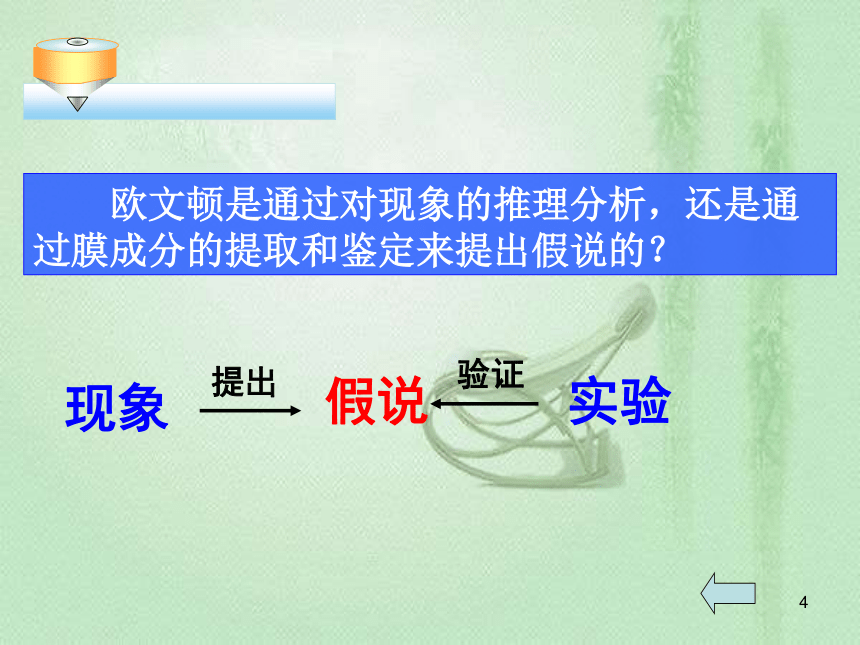 欧文顿是通过对现象的推理分析，还是通过膜成分的提取和鉴定来提出假说的？

现象 提出 假说 验证 实验

4